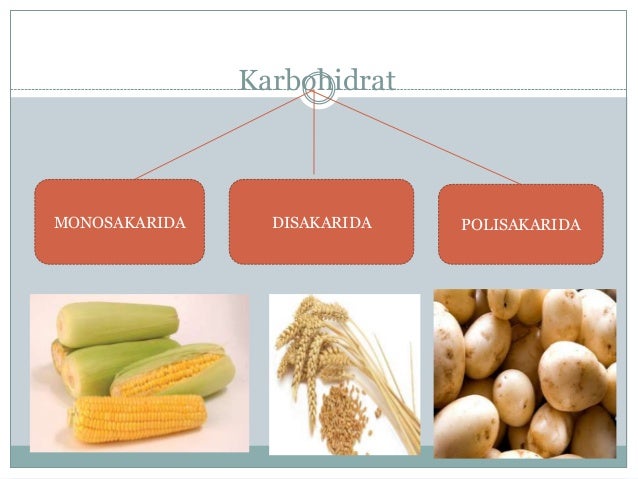 Karbohidrat

MONOSAKARIDA

DISAKARIDA

POLISAKARIDA